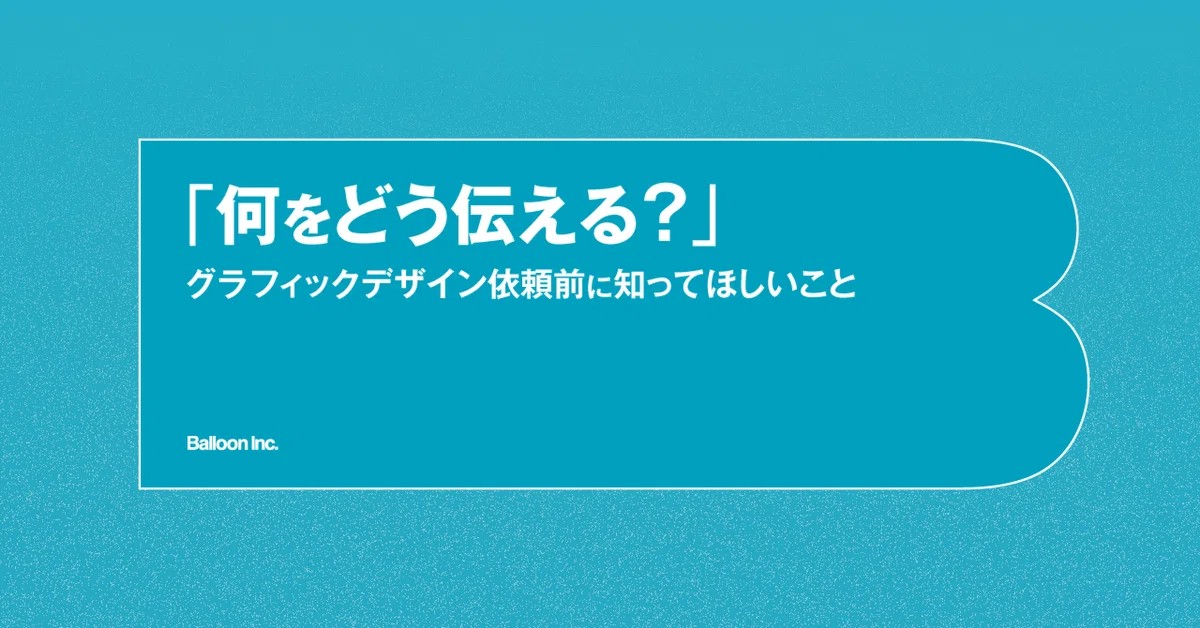 「何をどう伝える？」
グラフィックデザイン依頼前に知ってほしいこと

Balloon Inc.